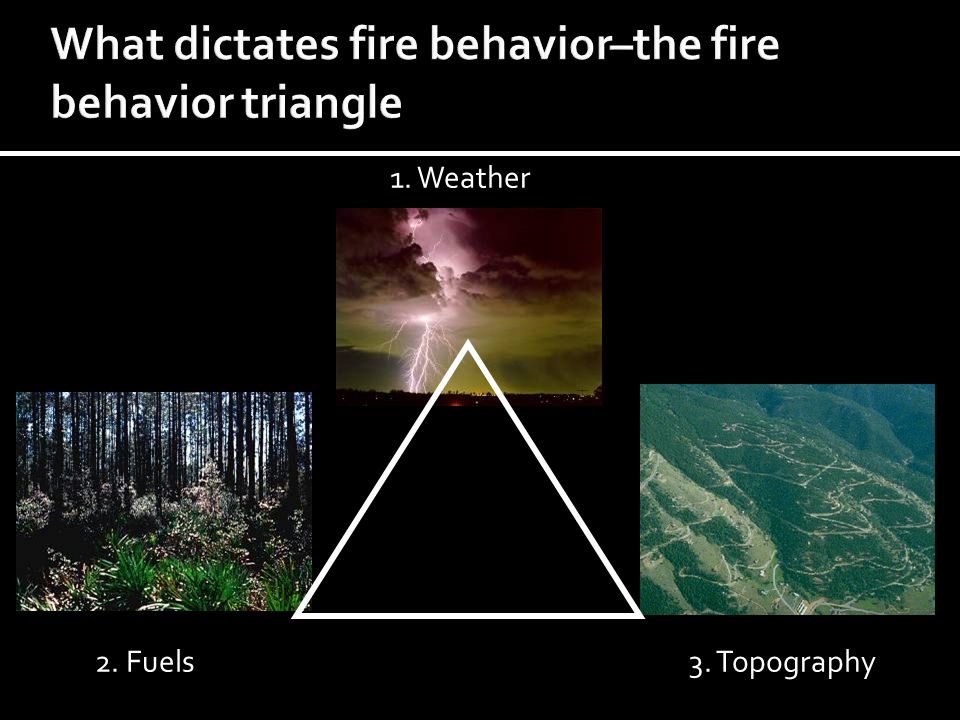 What dictates fire behavior–the fire behavior triangle

1. Weather

2. Fuels

3. Topography